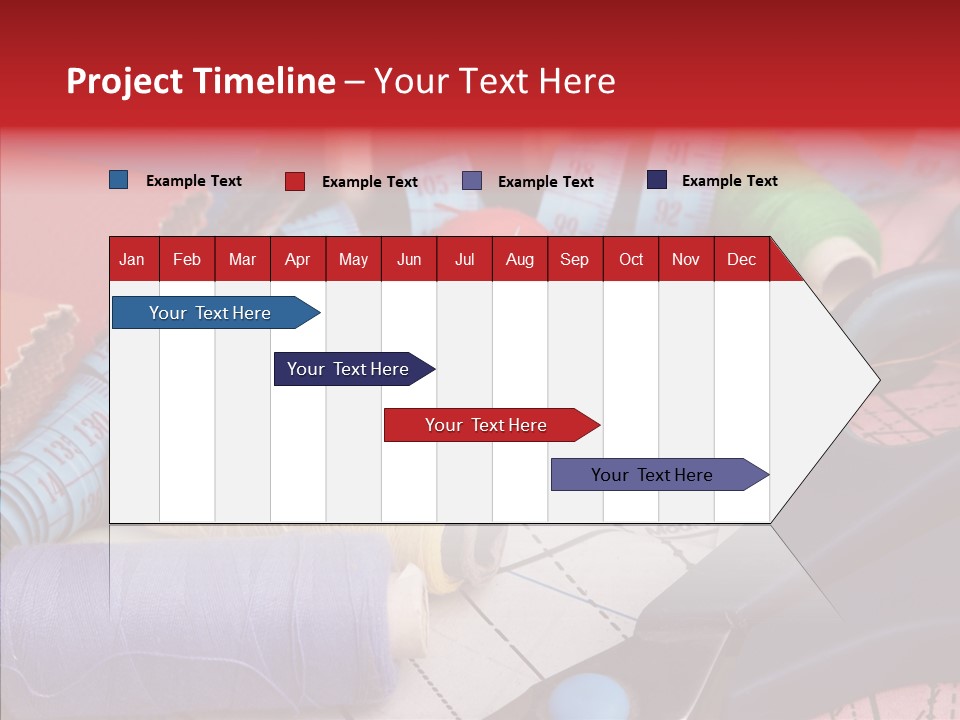 Project Timeline – Your Text Here

Example Text

Example Text

Example Text

Example Text

| Jan | Feb | Mar | Apr | May | Jun | Jul | Aug | Sep | Oct | Nov | Dec |
|---|---|---|---|---|---|---|---|---|---|---|---|

Your Text Here

Your Text Here

Your Text Here

Your Text Here